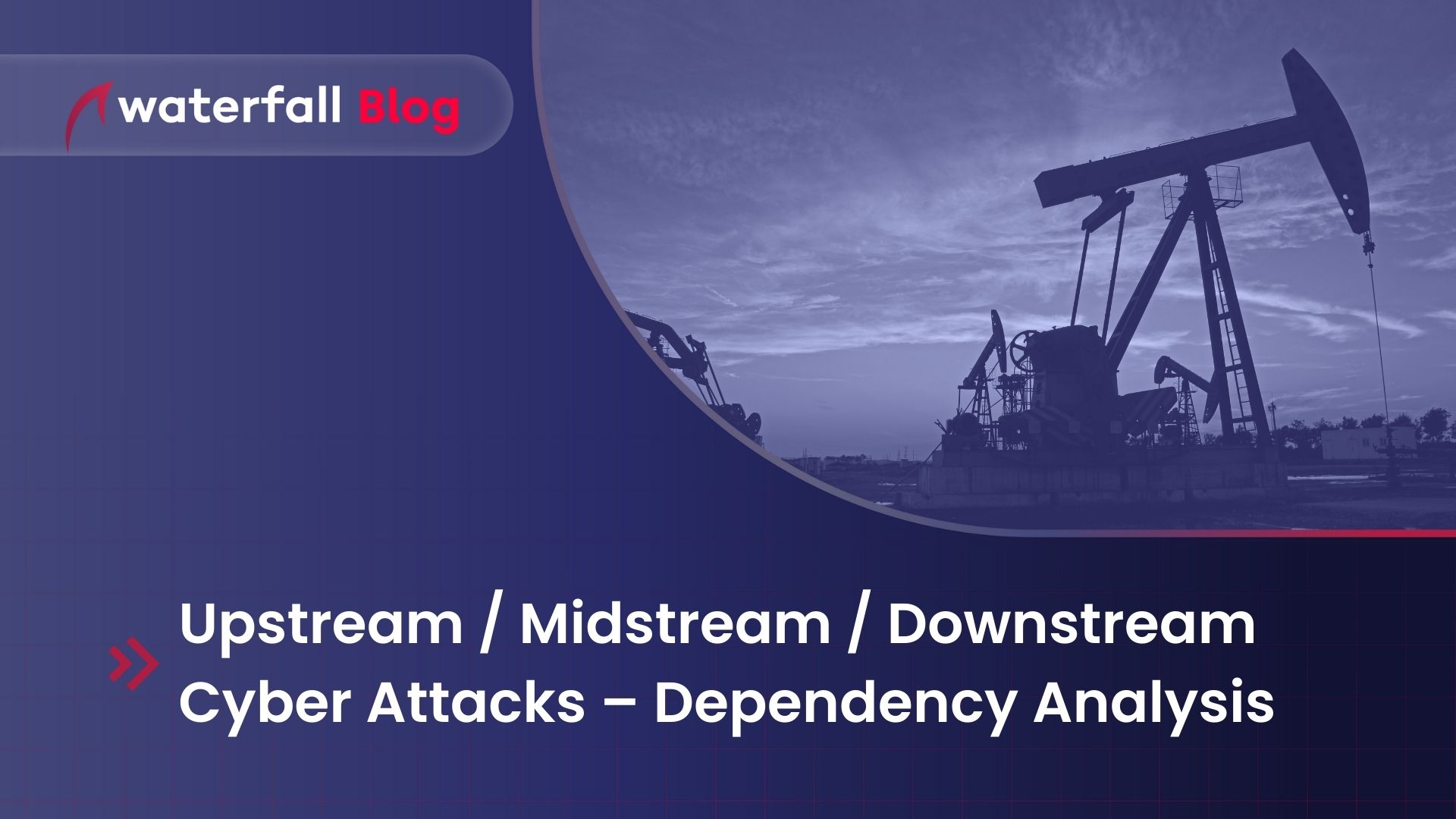 waterfall Blog

Upstream / Midstream / Downstream Cyber Attacks – Dependency Analysis